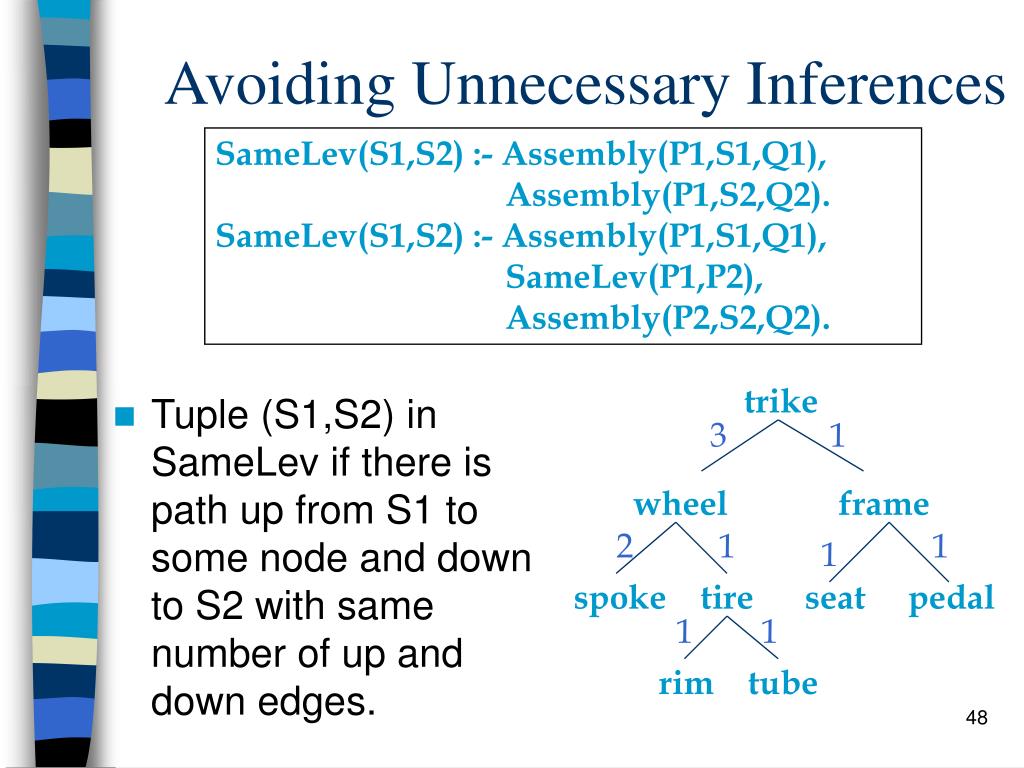 Avoiding Unnecessary Inferences

SameLev(S1,S2) :- Assembly(P1,S1,Q1),
Assembly(P1,S2,Q2).
SameLev(S1,S2) :- Assembly(P1,S1,Q1),
SameLev(P1,P2),
Assembly(P2,S2,Q2).

Tuple (S1,S2) in SameLev if there is path up from S1 to some node and down to S2 with same number of up and down edges.

trike
3 1
wheel frame
2 1 1 1
spoke tire seat pedal
1 1
rim tube

48